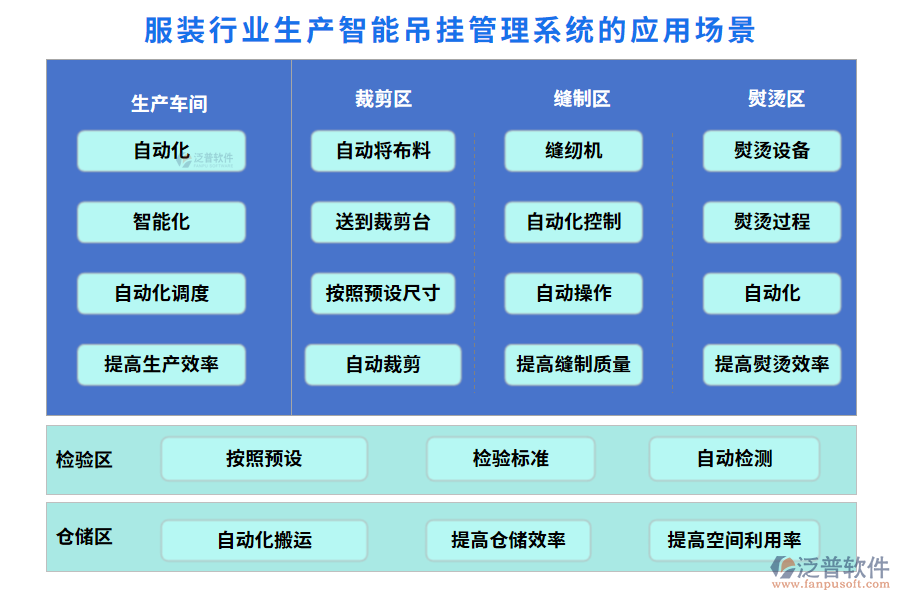 服装行业生产智能吊挂管理系统的应用场景

生产车间
自动化
泛普软件
智能化
自动化调度
提高生产效率

裁剪区
自动将布料
送到裁剪台
按照预设尺寸
自动裁剪

缝制区
缝纫机
自动化控制
自动操作
提高缝制质量

熨烫区
熨烫设备
熨烫过程
自动化
提高熨烫效率

检验区
按照预设
检验标准
自动检测

仓储区
自动化搬运
提高仓储效率
提高空间利用率

泛普软件
www.fanpusoft.com